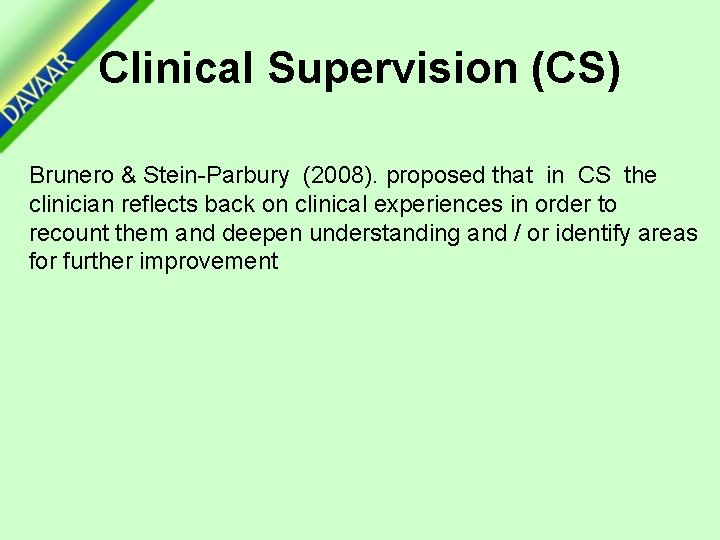 DAVAAR

Clinical Supervision (CS)

Brunero & Stein-Parbury (2008). proposed that in CS the clinician reflects back on clinical experiences in order to recount them and deepen understanding and / or identify areas for further improvement